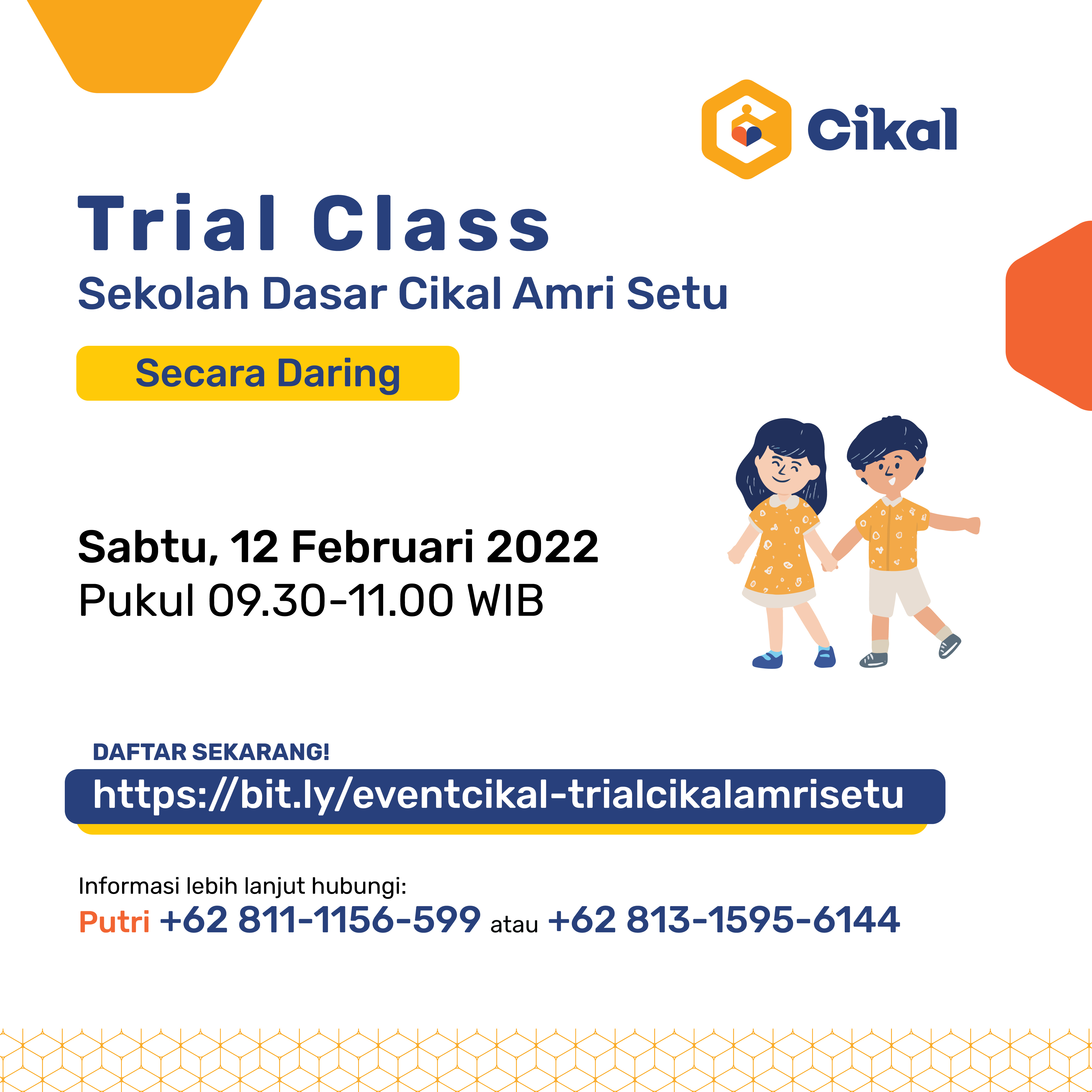 Cikal

Trial Class
Sekolah Dasar Cikal Amri Setu

Secara Daring

Sabtu, 12 Februari 2022
Pukul 09.30-11.00 WIB

DAFTAR SEKARANG!
https://bit.ly/eventcikal-trialcikalamrisetu

Informasi lebih lanjut hubungi:
Putri +62 811-1156-599 atau +62 813-1595-6144